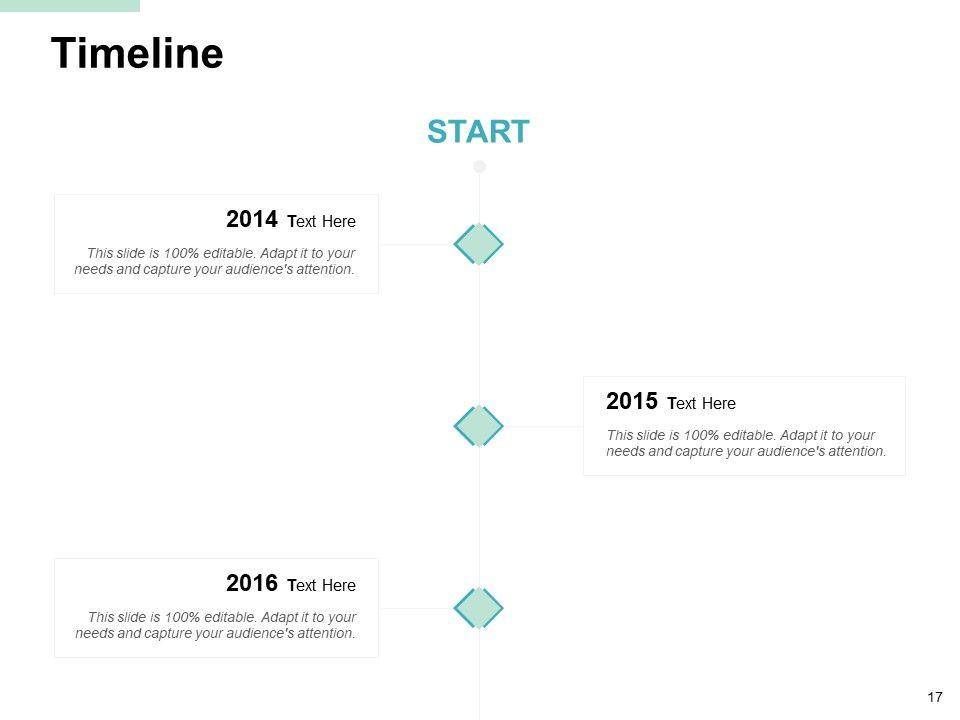 Timeline

START

2014 Text Here
This slide is 100% editable. Adapt it to your needs and capture your audience's attention.

2015 Text Here
This slide is 100% editable. Adapt it to your needs and capture your audience's attention.

2016 Text Here
This slide is 100% editable. Adapt it to your needs and capture your audience's attention.

17